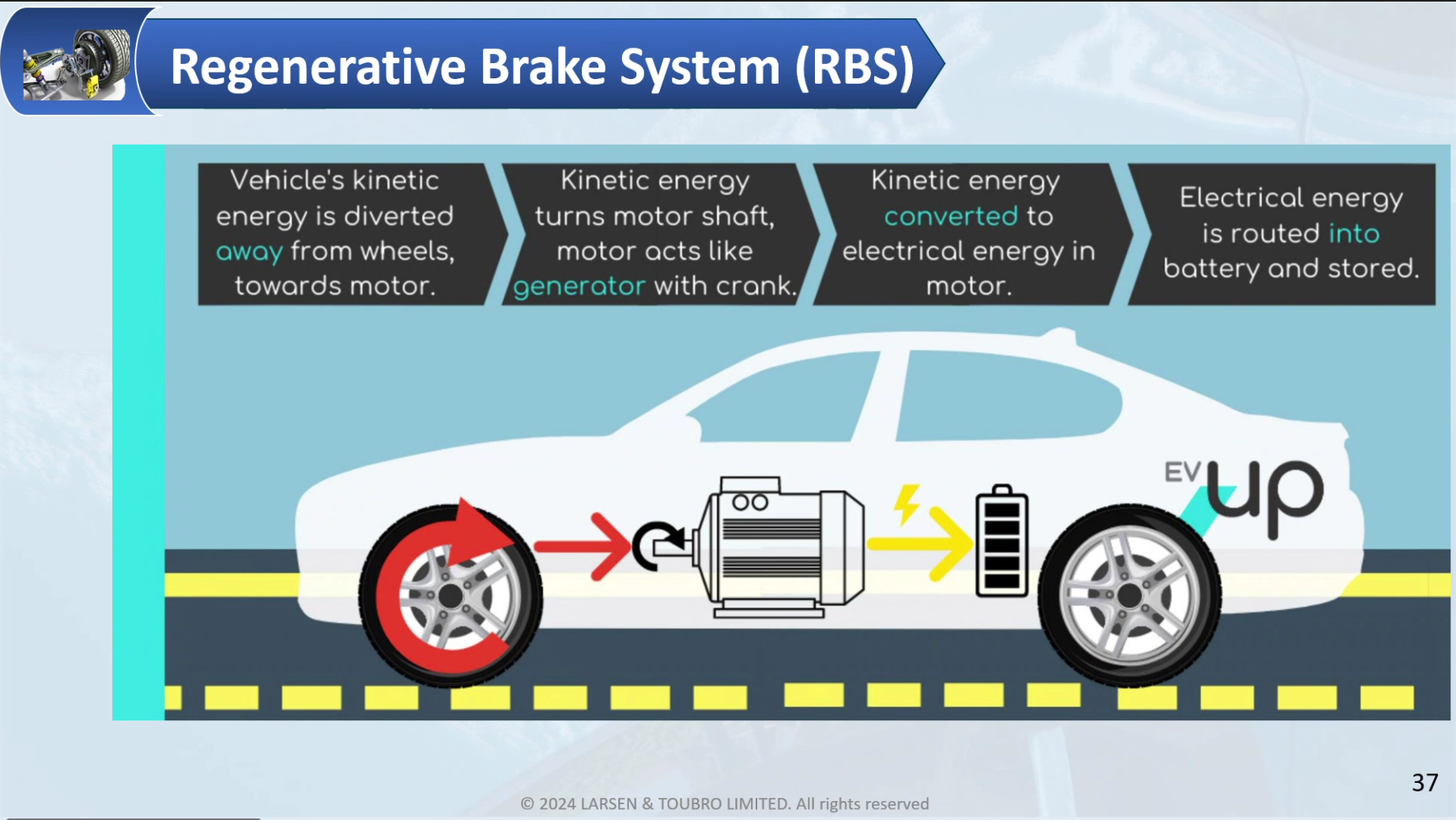 Regenerative Brake System (RBS)

Vehicle's kinetic energy is diverted away from wheels, towards motor.

Kinetic energy turns motor shaft, motor acts like generator with crank.

Kinetic energy converted to electrical energy in motor.

Electrical energy is routed into battery and stored.

EV up

37

© 2024 LARSEN & TOUBRO LIMITED. All rights reserved